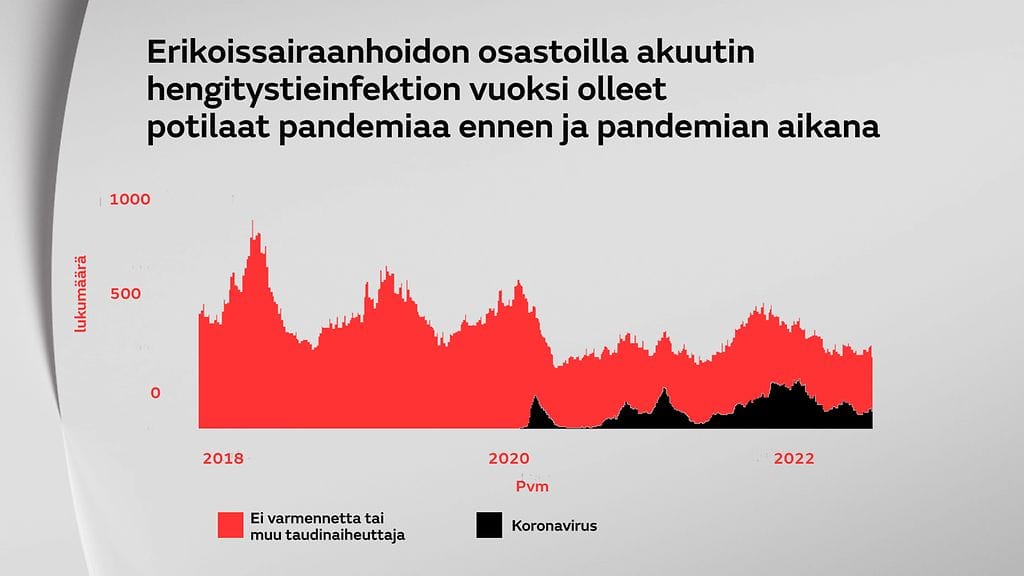 Erikoissairaanhoidon osastoilla akuutin hengitystieinfektion vuoksi olleet potilaat pandemiaa ennen ja pandemian aikana

1000
500
0
lukumäärä

2018
2020
2022
Pvm

Ei varmennetta tai muu taudinaiheuttaja
Koronavirus